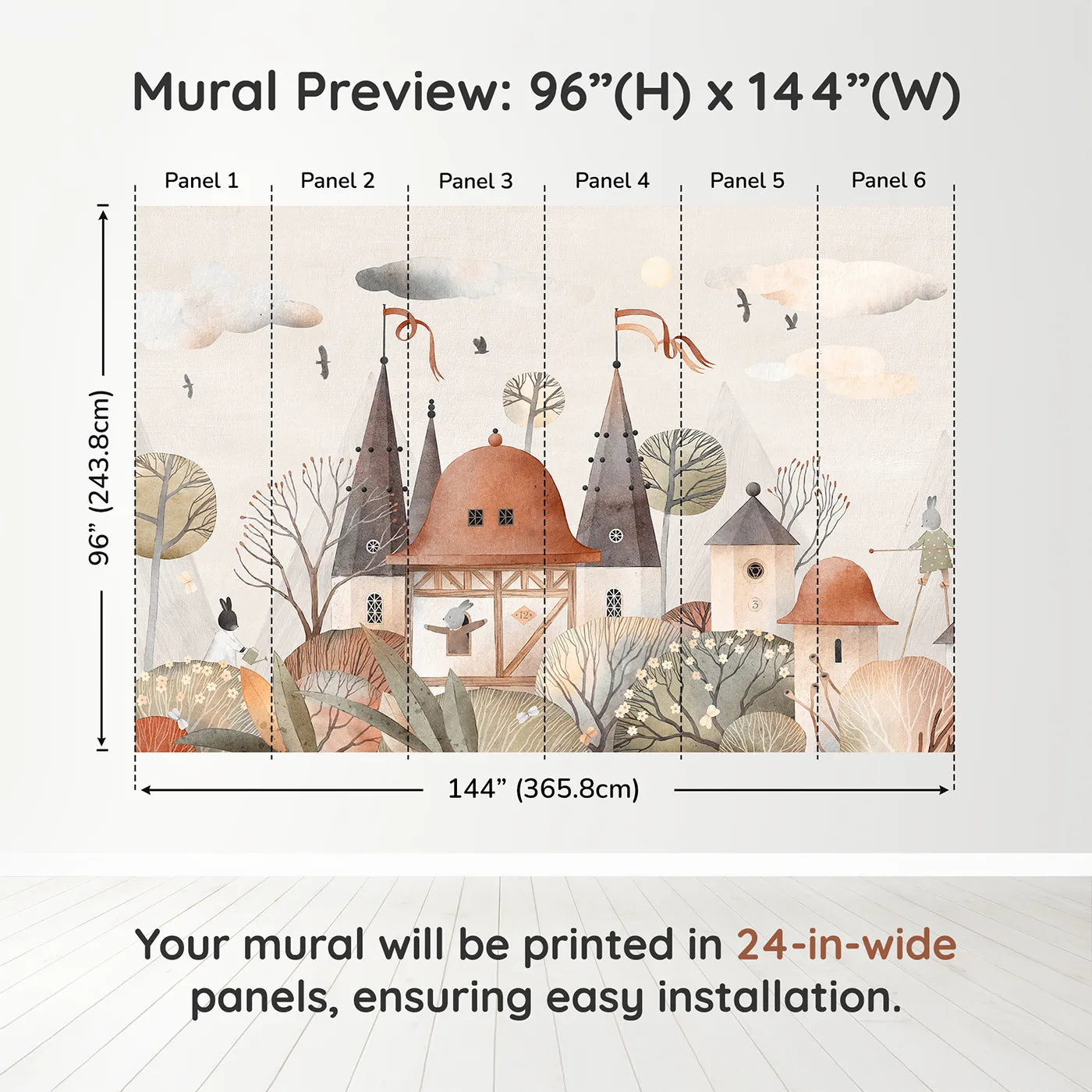 Mural Preview: 96”(H) x 144”(W)

Panel 1

Panel 2

Panel 3

Panel 4

Panel 5

Panel 6

96” (243.8cm)

12

3

144” (365.8cm)

Your mural will be printed in 24-in-wide panels, ensuring easy installation.